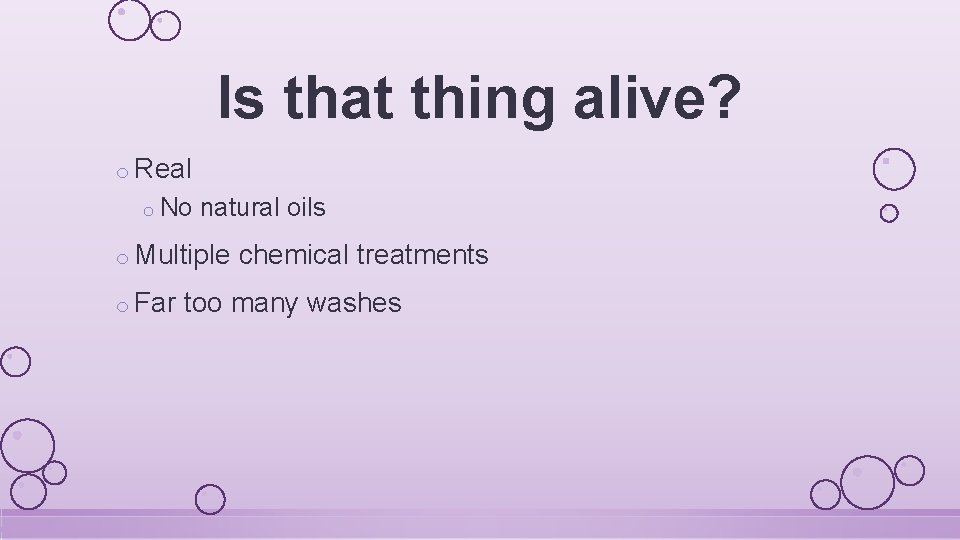 Is that thing alive?

o Real

o No natural oils

o Multiple chemical treatments

o Far too many washes